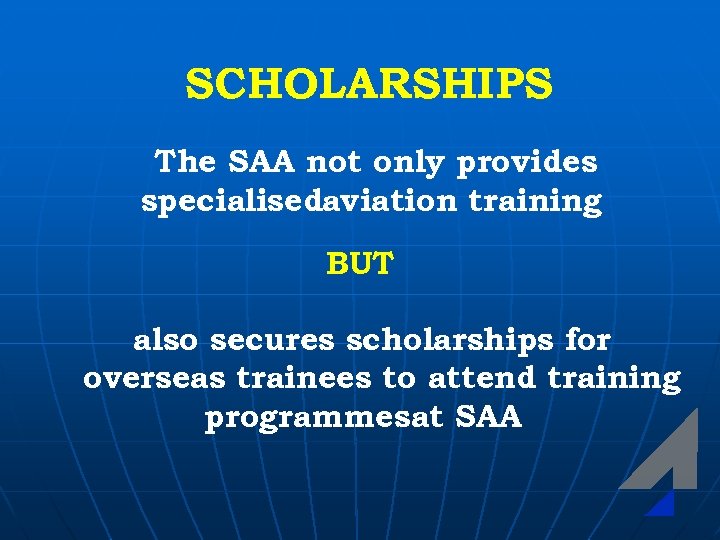 SCHOLARSHIPS

The SAA not only provides specialisedaviation training

BUT

also secures scholarships for overseas trainees to attend training programmesat SAA